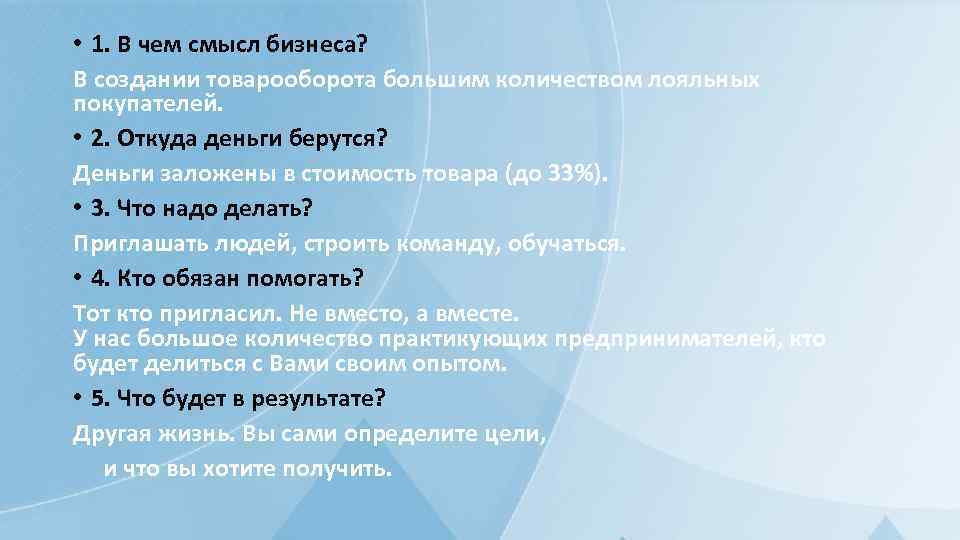 • 1. В чем смысл бизнеса?

В создании товарооборота большим количеством лояльных покупателей.

• 2. Откуда деньги берутся?

Деньги заложены в стоимость товара (до 33%).

• 3. Что надо делать?

Приглашать людей, строить команду, обучаться.

• 4. Кто обязан помогать?

Тот кто пригласил. Не вместо, а вместе.
У нас большое количество практикующих предпринимателей, кто будет делиться с Вами своим опытом.

• 5. Что будет в результате?

Другая жизнь. Вы сами определите цели,
и что вы хотите получить.